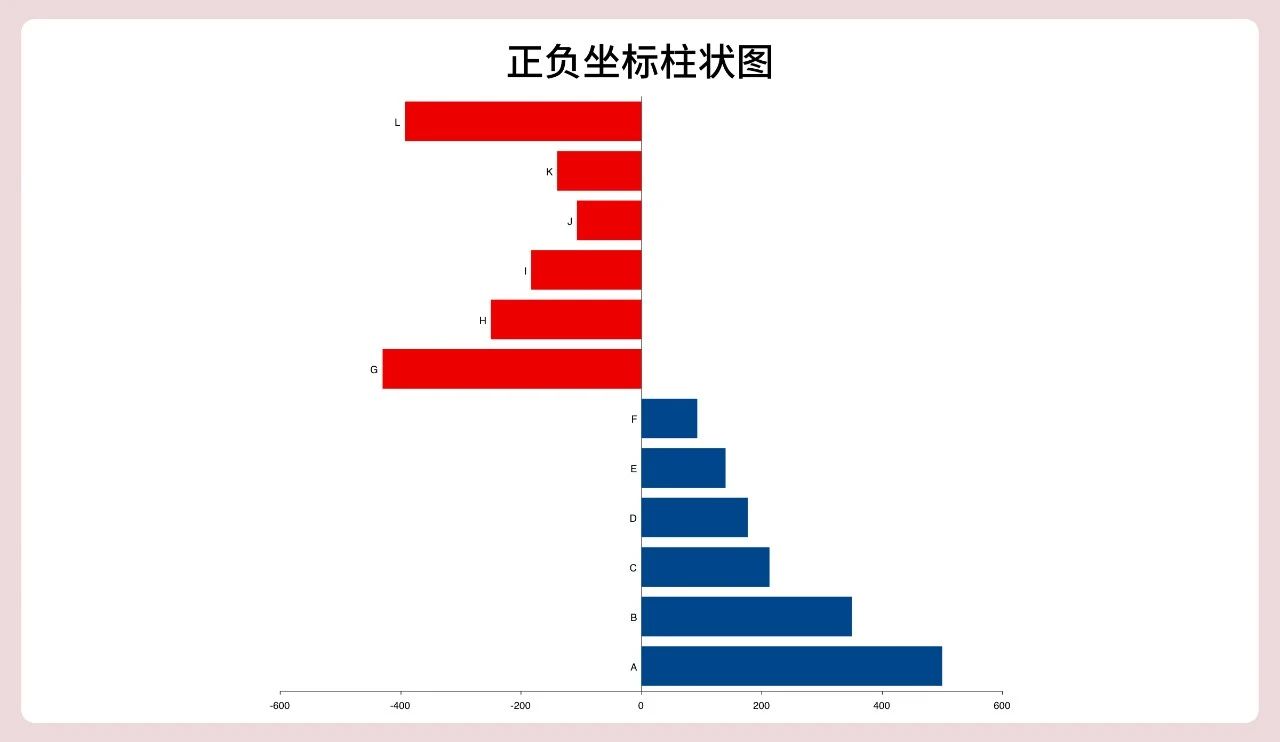 正负坐标柱状图

L
K
J
I
H
G
F
E
D
C
B
A

-600
-400
-200
0
200
400
600